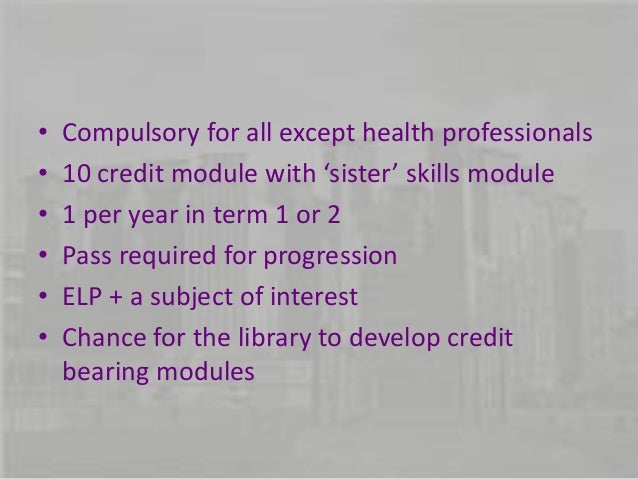 • Compulsory for all except health professionals
• 10 credit module with ‘sister’ skills module
• 1 per year in term 1 or 2
• Pass required for progression
• ELP + a subject of interest
• Chance for the library to develop credit bearing modules